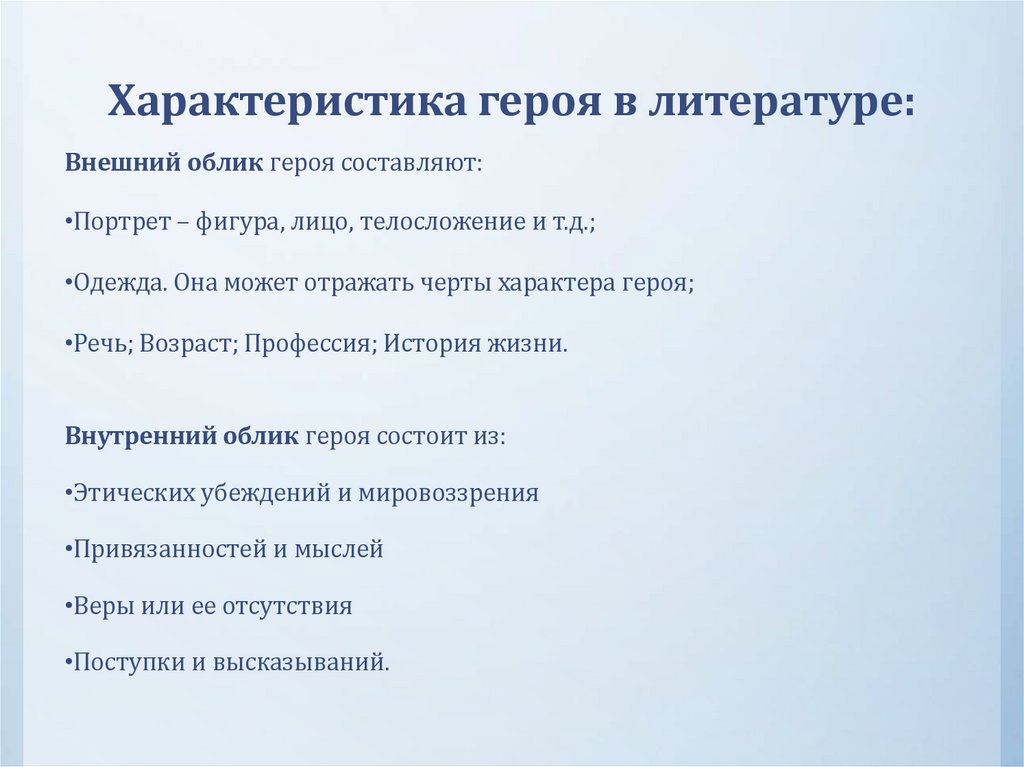 Характеристика героя в литературе:

Внешний облик героя составляют:

•Портрет – фигура, лицо, телосложение и т.д.;

•Одежда. Она может отражать черты характера героя;

•Речь; Возраст; Профессия; История жизни.

Внутренний облик героя состоит из:

•Этических убеждений и мировоззрения

•Привязанностей и мыслей

•Веры или ее отсутствия

•Поступки и высказываний.